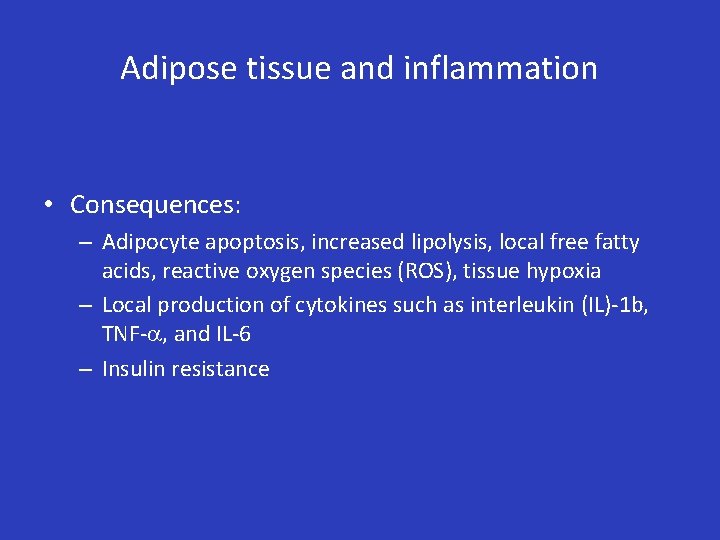 Adipose tissue and inflammation

• Consequences:
– Adipocyte apoptosis, increased lipolysis, local free fatty acids, reactive oxygen species (ROS), tissue hypoxia
– Local production of cytokines such as interleukin (IL)-1b, TNF-$\alpha$, and IL-6
– Insulin resistance